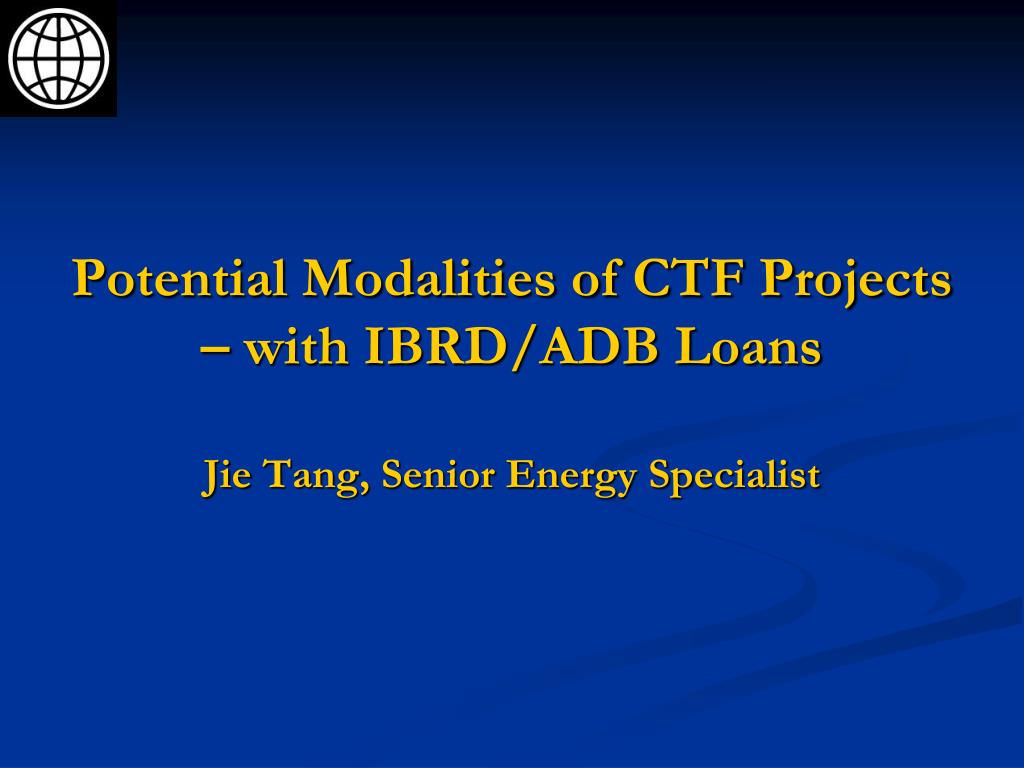 Potential Modalities of CTF Projects – with IBRD/ADB Loans

Jie Tang, Senior Energy Specialist